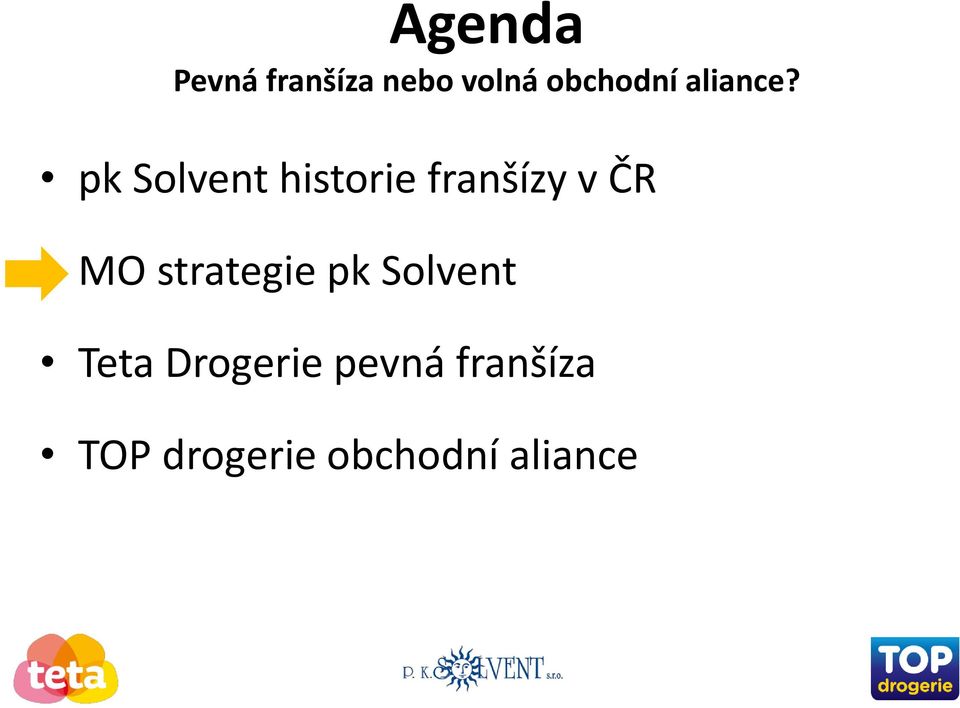 Agenda
Pevná franšíza nebo volná obchodní aliance?

• pk Solvent historie franšízy v ČR

MO strategie pk Solvent

• Teta Drogerie pevná franšíza

• TOP drogerie obchodní aliance

teta

P. K. SOLVENT s.r.o.

TOP drogerie